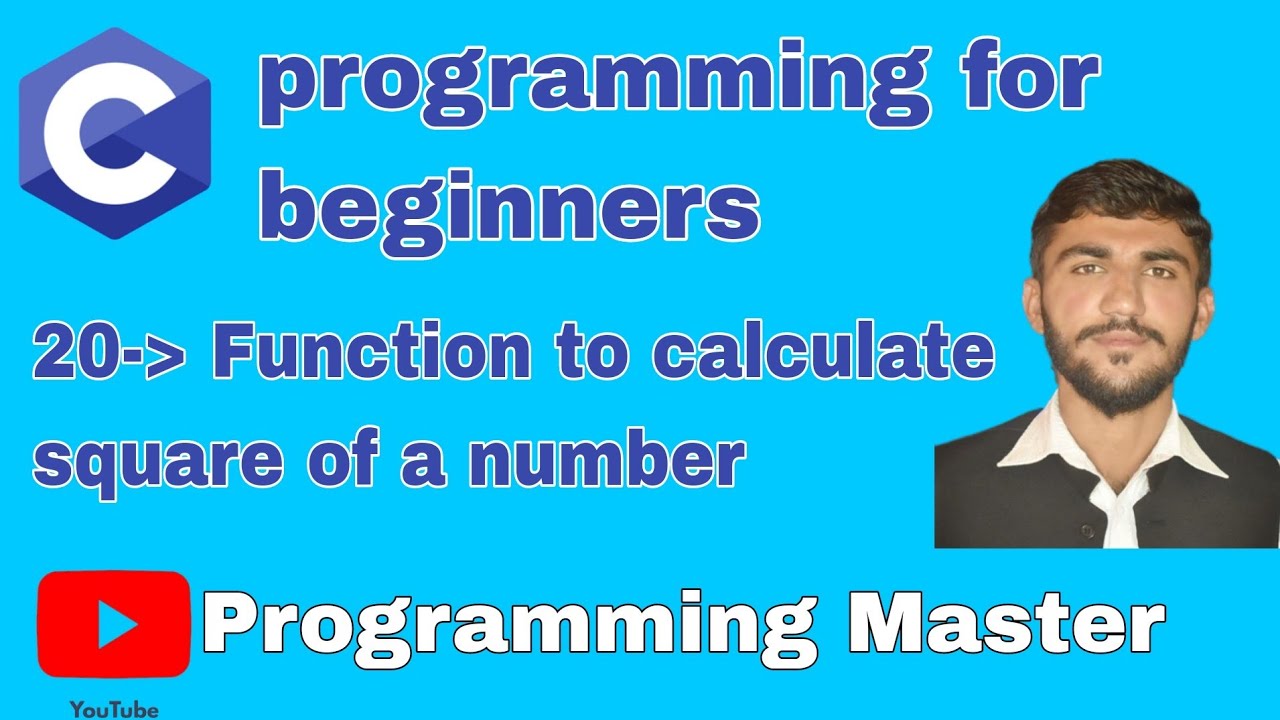 C

programming for beginners

20-> Function to calculate square of a number

Programming Master

YouTube